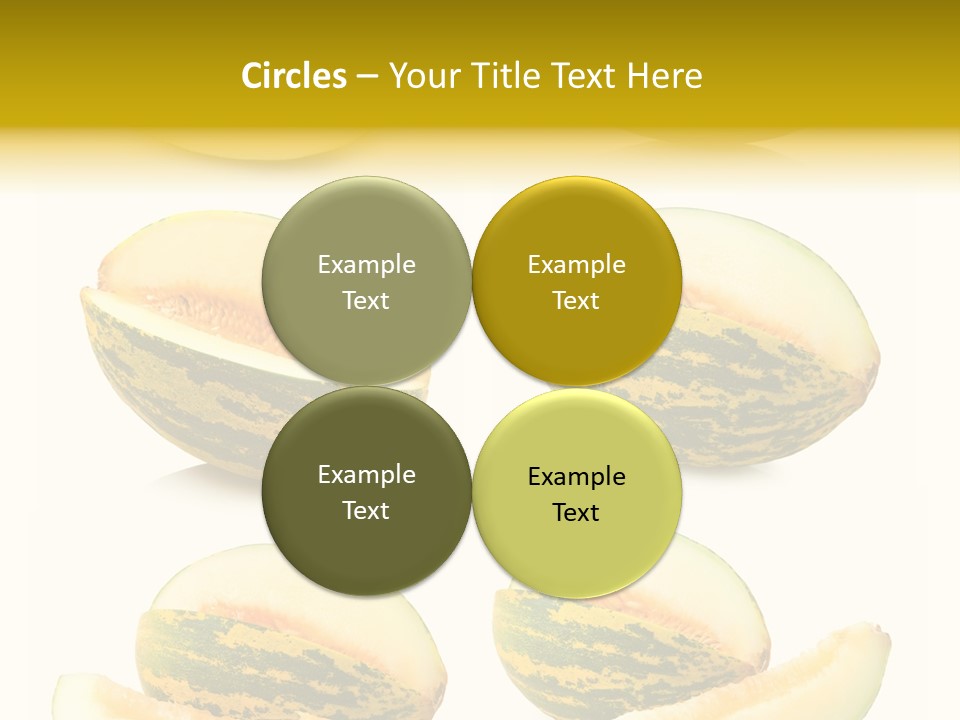 Circles – Your Title Text Here

Example Text

Example Text

Example Text

Example Text